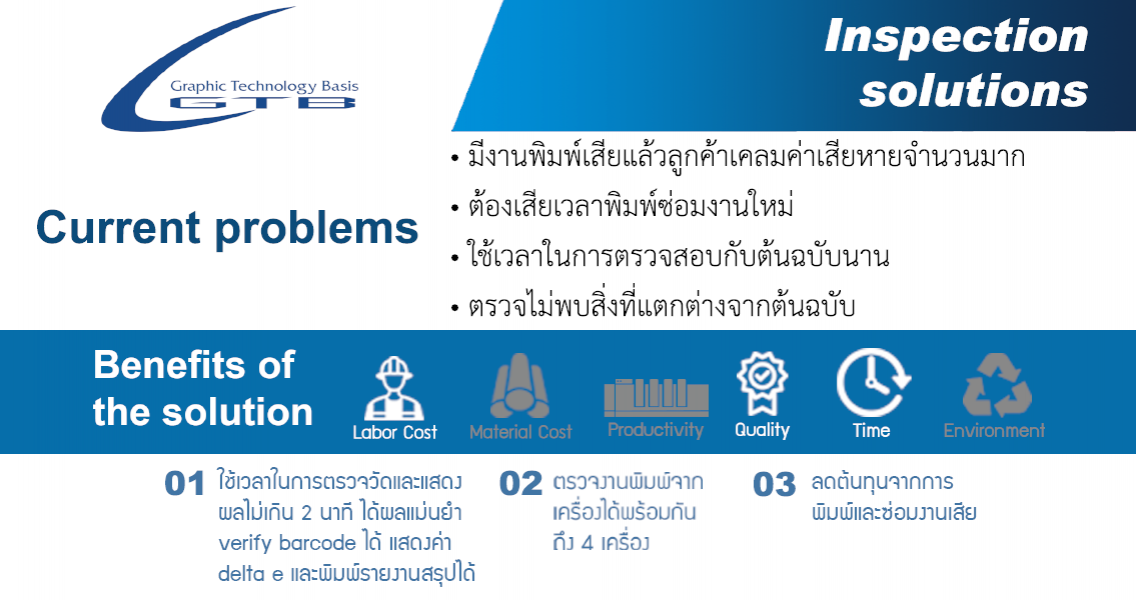 Graphic Technology Basis
GTB

Inspection solutions

Current problems

• มีงานพิมพ์เสียแล้วลูกค้าเคลมค่าเสียหายจำนวนมาก
• ต้องเสียเวลาพิมพ์ซ่อมงานใหม่
• ใช้เวลาในการตรวจสอบกับต้นฉบับนาน
• ตรวจไม่พบสิ่งที่แตกต่างจากต้นฉบับ

Benefits of the solution

Labor Cost
Material Cost
Productivity
Quality
Time
Environment

01 ใช้เวลาในการตรวจวัดและแสดงผลไม่เกิน 2 นาที ได้ผลแม่นยำ verify barcode ได้ แสดงค่า delta e และพิมพ์รายงานสรุปได้

02 ตรวจงานพิมพ์จากเครื่องได้พร้อมกันถึง 4 เครื่อง

03 ลดต้นทุนจากการพิมพ์และซ่อมงานเสีย